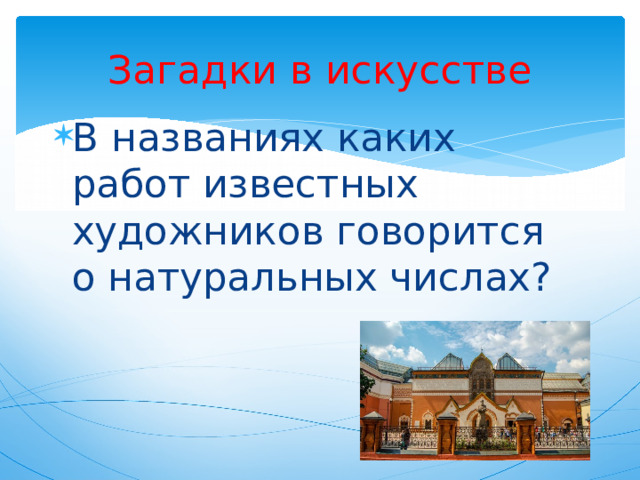 Загадки в искусстве

В названиях каких работ известных художников говорится о натуральных числах?